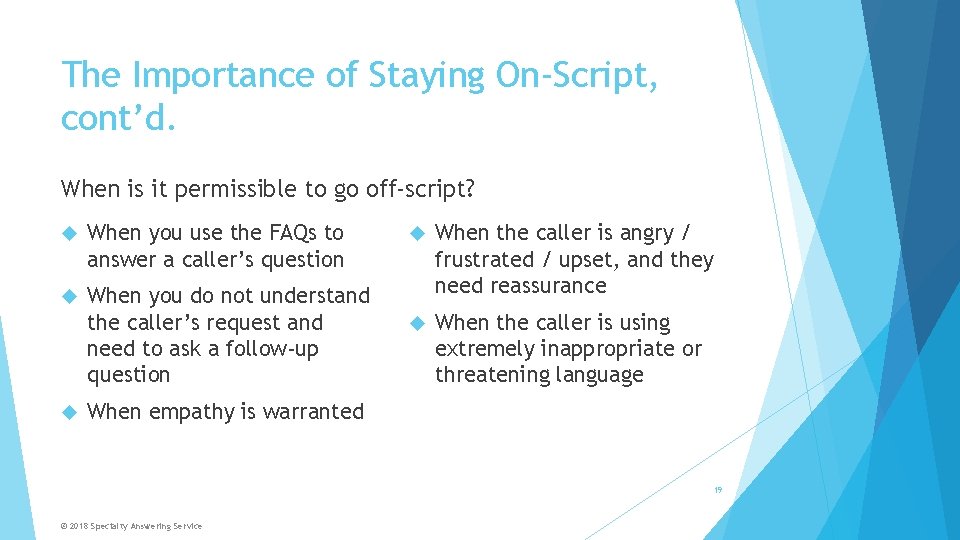 The Importance of Staying On-Script, cont'd.

When is it permissible to go off-script?

When you use the FAQs to answer a caller's question

When you do not understand the caller's request and need to ask a follow-up question

When empathy is warranted

When the caller is angry / frustrated / upset, and they need reassurance

When the caller is using extremely inappropriate or threatening language

19

© 2018 Specialty Answering Service